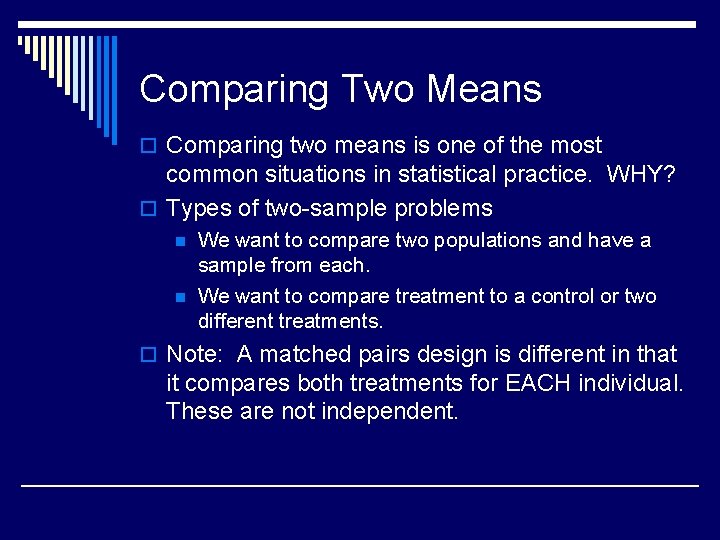 Comparing Two Means

Comparing two means is one of the most common situations in statistical practice. WHY?

Types of two-sample problems

We want to compare two populations and have a sample from each.

We want to compare treatment to a control or two different treatments.

Note: A matched pairs design is different in that it compares both treatments for EACH individual. These are not independent.